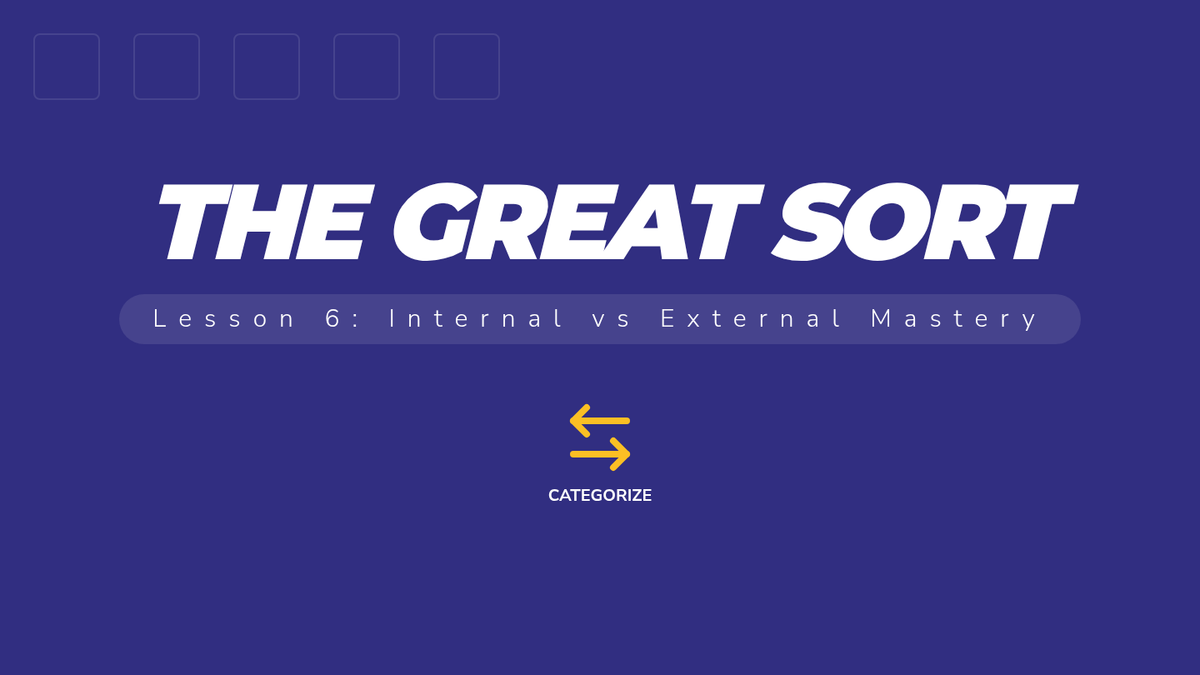 THE GREAT SORT

Lesson 6: Internal vs External Mastery

CATEGORIZE